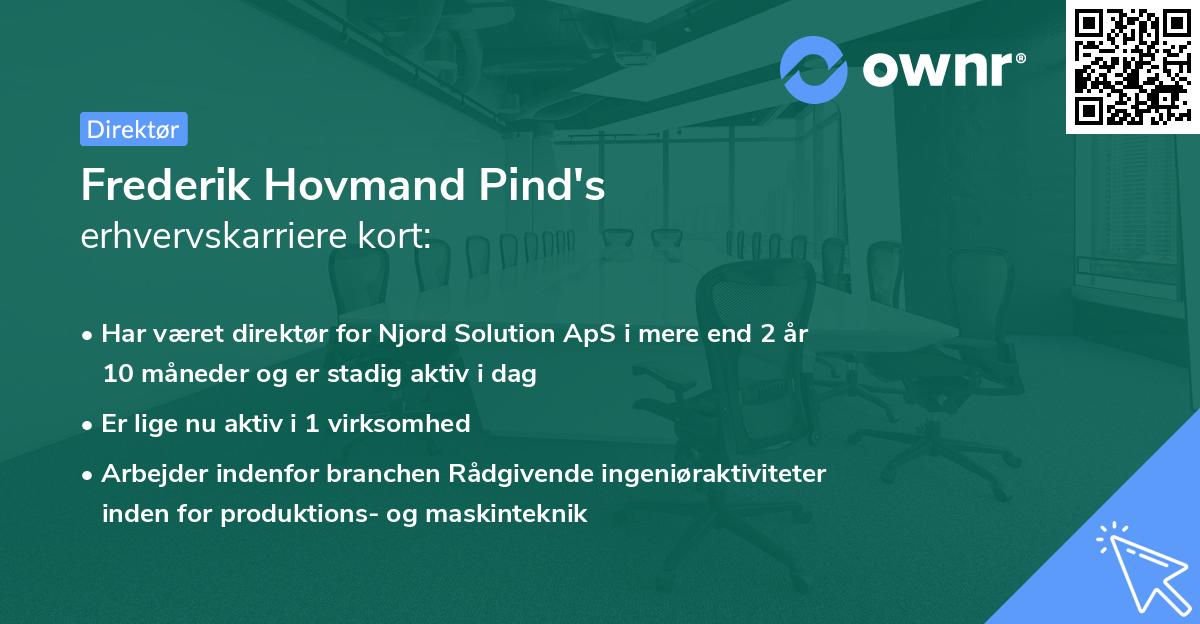 ownr®

Direktør

Frederik Hovmand Pind's
erhvervskarriere kort:

• Har været direktør for Njord Solution ApS i mere end 2 år 10 måneder og er stadig aktiv i dag

• Er lige nu aktiv i 1 virksomhed

• Arbejder indenfor branchen Rådgivende ingeniøraktiviteter inden for produktions- og maskinteknik